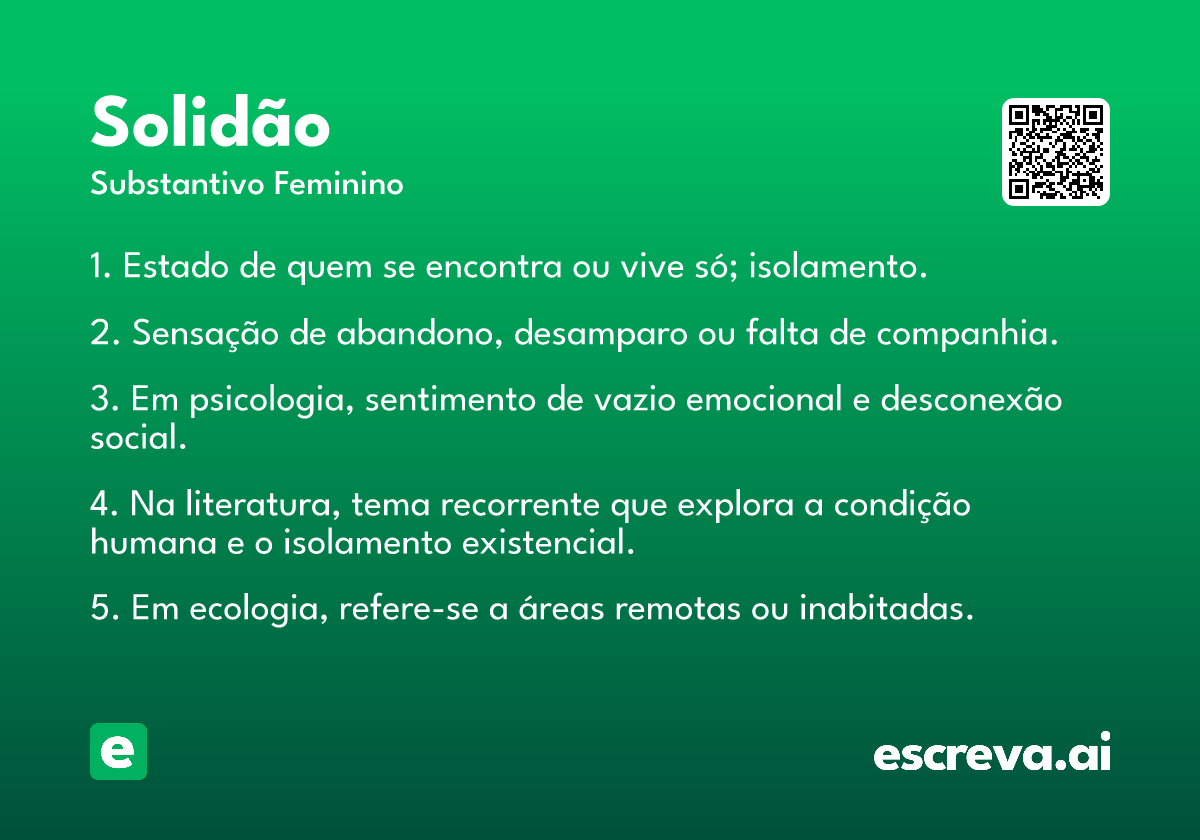 Solidão
Substantivo Feminino

1. Estado de quem se encontra ou vive só; isolamento.

2. Sensação de abandono, desamparo ou falta de companhia.

3. Em psicologia, sentimento de vazio emocional e desconexão social.

4. Na literatura, tema recorrente que explora a condição humana e o isolamento existencial.

5. Em ecologia, refere-se a áreas remotas ou inabitadas.

e

escreva.ai